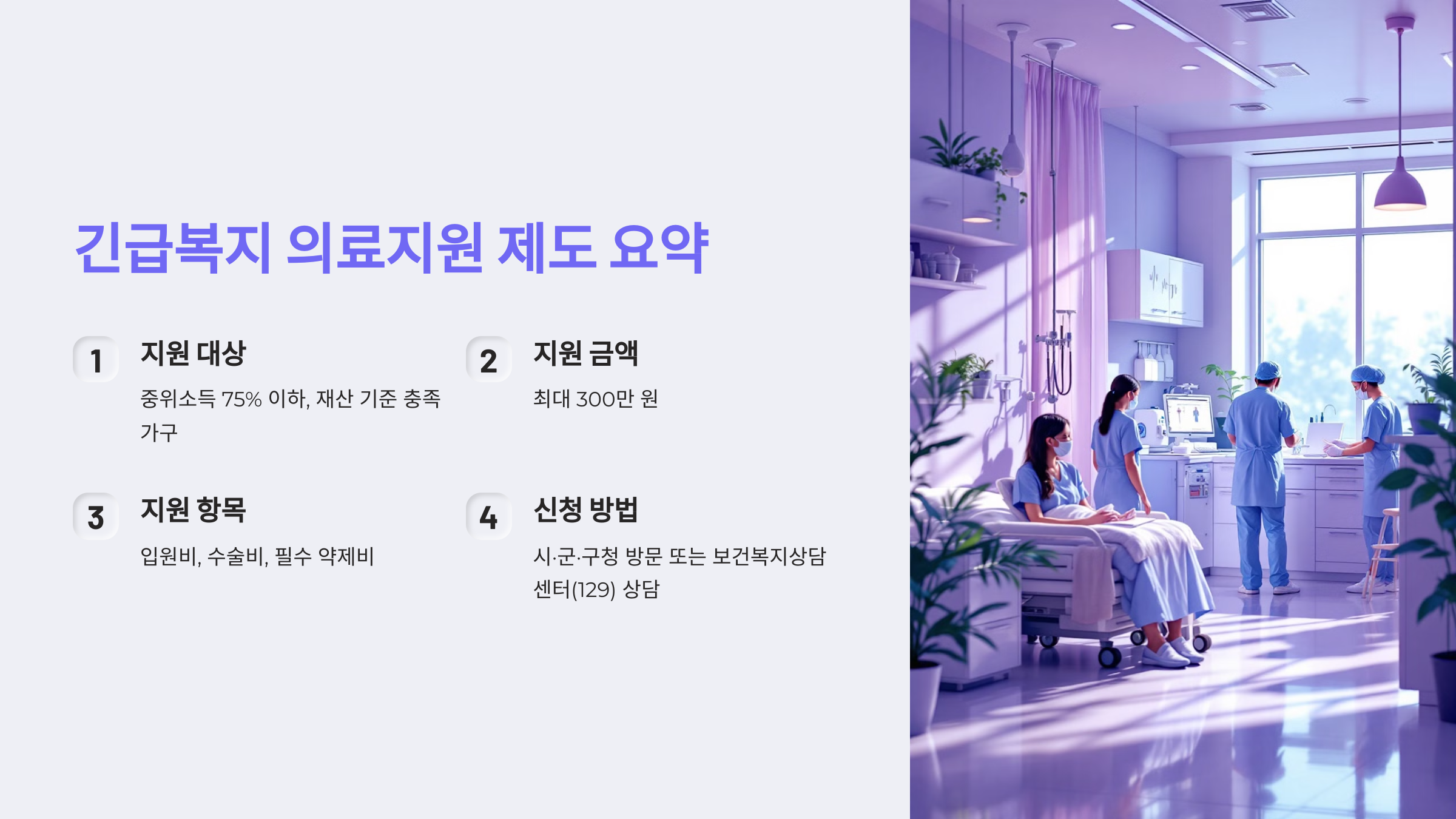 긴급복지 의료지원 제도 요약

1
지원 대상
중위소득 75% 이하, 재산 기준 충족 가구

2
지원 금액
최대 300만 원

3
지원 항목
입원비, 수술비, 필수 약제비

4
신청 방법
시·군·구청 방문 또는 보건복지상담센터(129) 상담